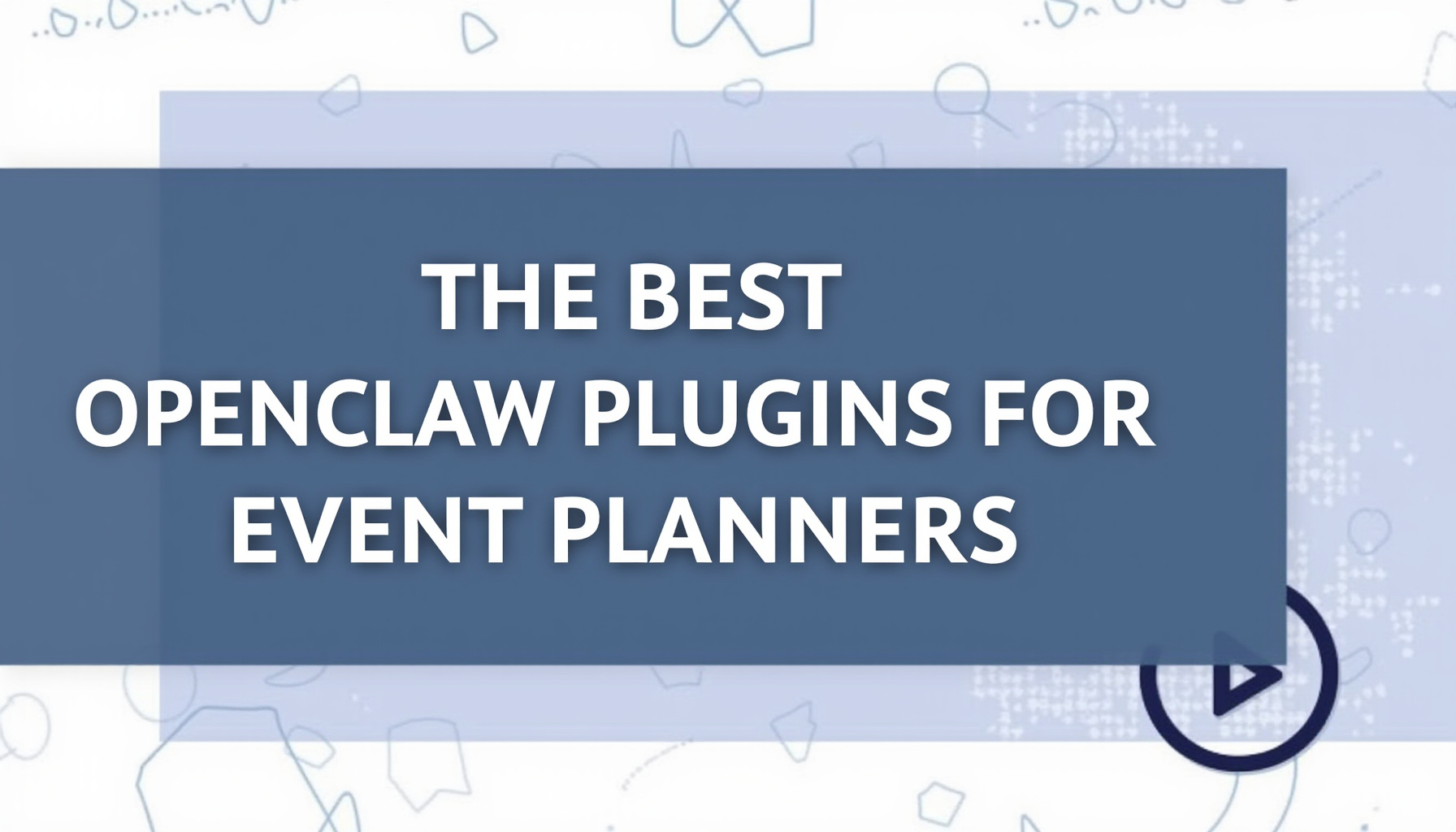 THE BEST
OPENCLAW PLUGINS FOR
EVENT PLANNERS